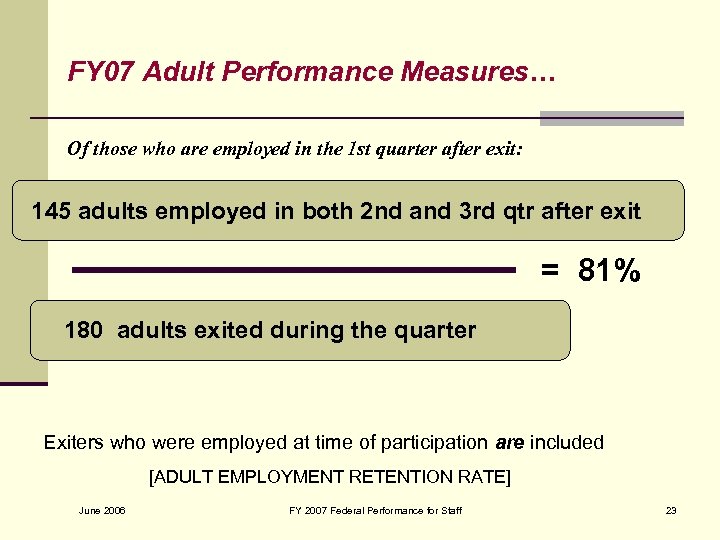 FY07 Adult Performance Measures…

Of those who are employed in the 1st quarter after exit:

145 adults employed in both 2nd and 3rd qtr after exit

= 81%

180 adults exited during the quarter

Exiters who were employed at time of participation are included

[ADULT EMPLOYMENT RETENTION RATE]

June 2006

FY 2007 Federal Performance for Staff

23